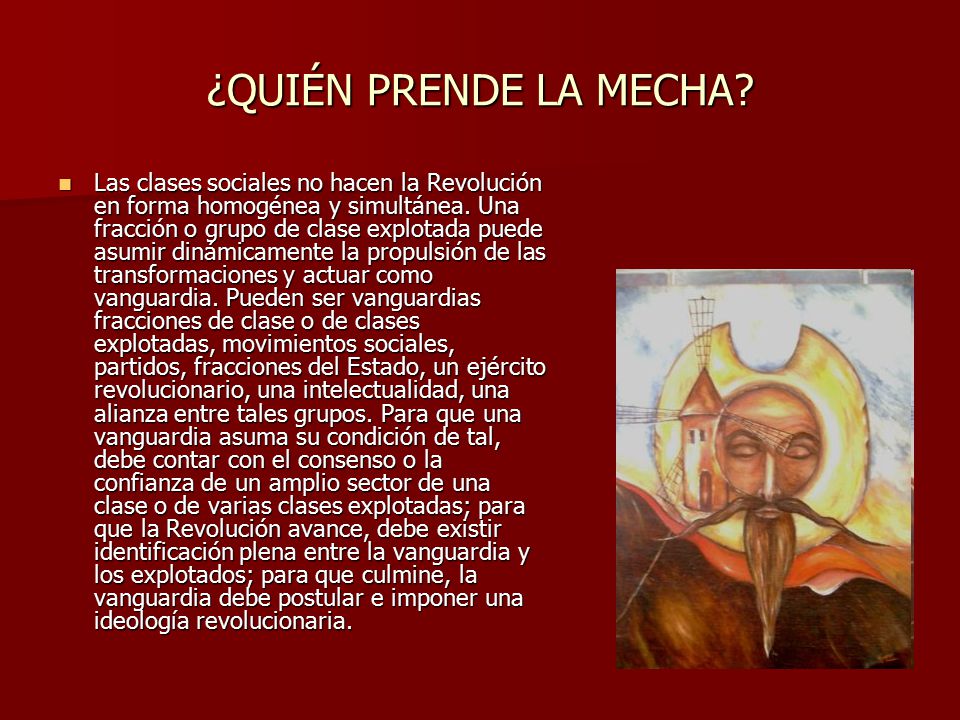 ¿QUIÉN PRENDE LA MECHA?

Las clases sociales no hacen la Revolución en forma homogénea y simultánea. Una fracción o grupo de clase explotada puede asumir dinámicamente la propulsión de las transformaciones y actuar como vanguardia. Pueden ser vanguardias fracciones de clase o de clases explotadas, movimientos sociales, partidos, fracciones del Estado, un ejército revolucionario, una intelectualidad, una alianza entre tales grupos. Para que una vanguardia asuma su condición de tal, debe contar con el consenso o la confianza de un amplio sector de una clase o de varias clases explotadas; para que la Revolución avance, debe existir identificación plena entre la vanguardia y los explotados; para que culmine, la vanguardia debe postular e imponer una ideología revolucionaria.